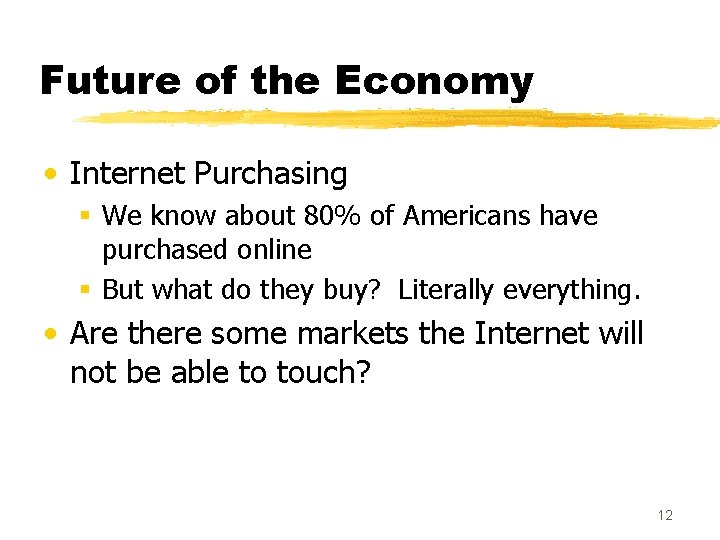 Future of the Economy

• Internet Purchasing
 ▪ We know about 80% of Americans have purchased online
 ▪ But what do they buy? Literally everything.
• Are there some markets the Internet will not be able to touch?

12